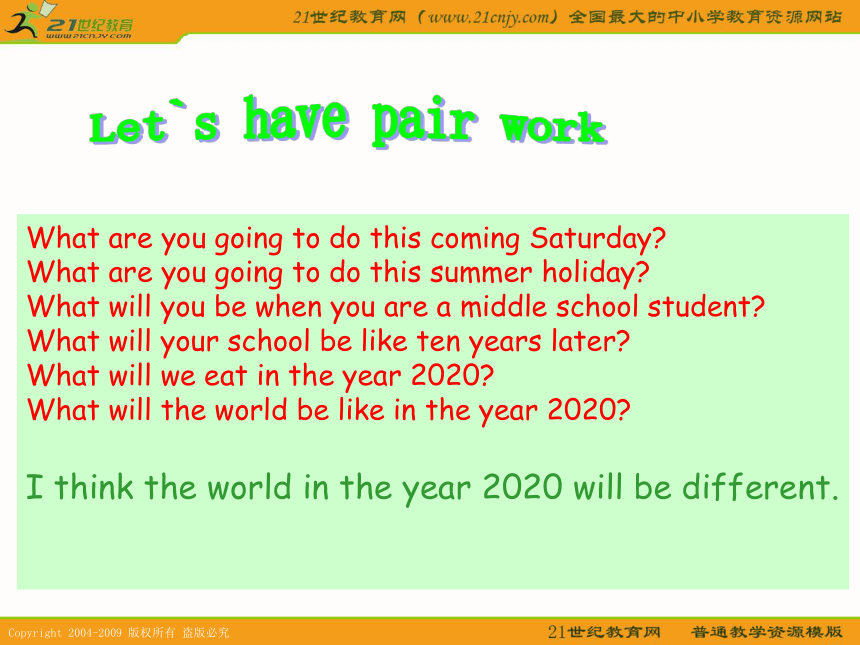 21世纪教育
www.21cnjy.com

21世纪教育网（www.21cnjy.com）全国最大的中小学教育资源网站

Let`s have pair work

What are you going to do this coming Saturday?
What are you going to do this summer holiday?
What will you be when you are a middle school student?
What will your school be like ten years later?
What will we eat in the year 2020?
What will the world be like in the year 2020?

I think the world in the year 2020 will be different.

Copyright 2004-2009 版权所有 盗版必究

21世纪教育网 普通教学资源模版